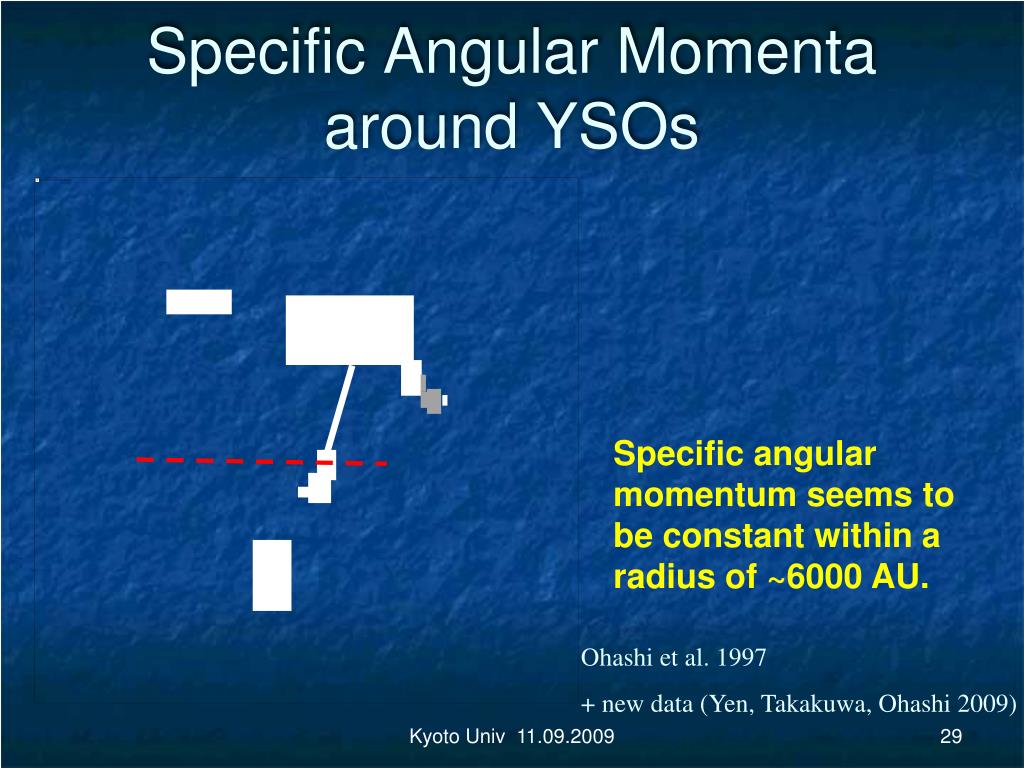 Specific Angular Momenta around YSOs

Specific angular momentum seems to be constant within a radius of ~6000 AU.

Ohashi et al. 1997

+ new data (Yen, Takakuwa, Ohashi 2009)

Kyoto Univ 11.09.2009

29